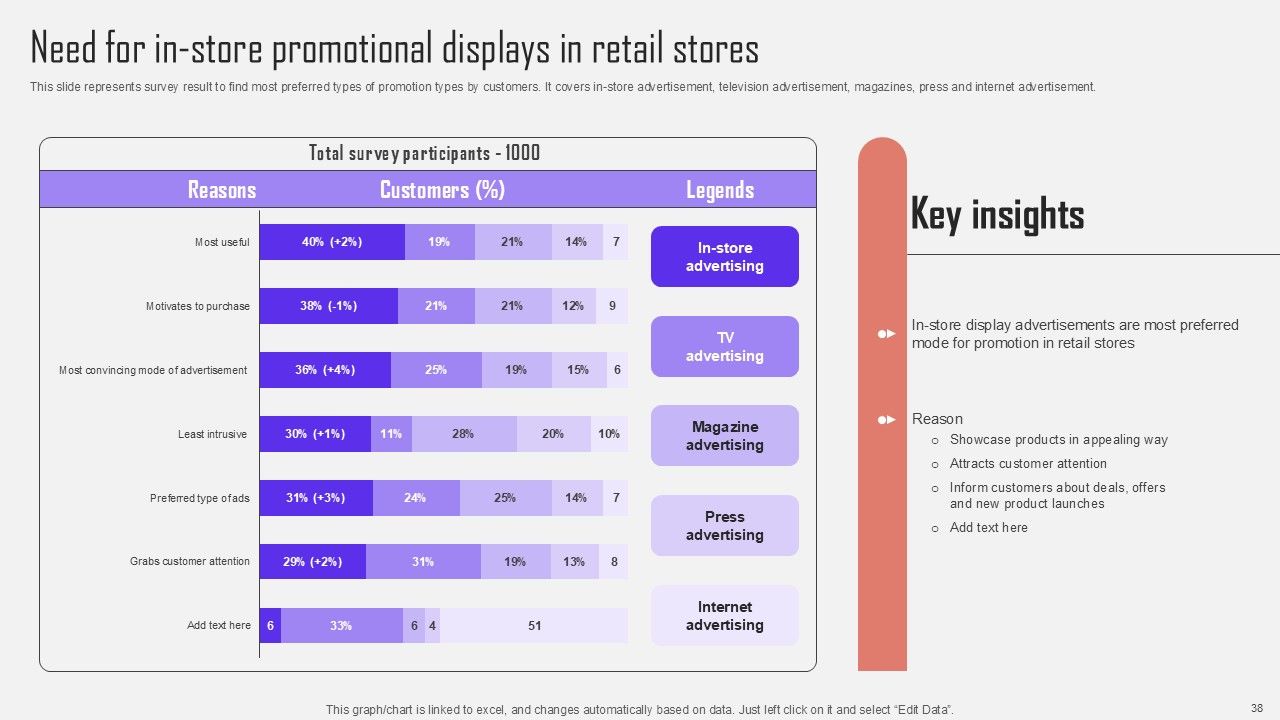 Need for in-store promotional displays in retail stores

This slide represents survey result to find most preferred types of promotion types by customers. It covers in-store advertisement, television advertisement, magazines, press and internet advertisement.

Total survey participants - 1000

| Reasons | Customers (%) | | | | |
|---|---|---|---|---|---|
| Most useful | 40% (+2%) | 19% | 21% | 14% | 7 |
| Motivates to purchase | 38% (-1%) | 21% | 21% | 12% | 9 |
| Most convincing mode of advertisement | 36% (+4%) | 25% | 19% | 15% | 6 |
| Least intrusive | 30% (+1%) | 11% | 28% | 20% | 10% |
| Preferred type of ads | 31% (+3%) | 24% | 25% | 14% | 7 |
| Grabs customer attention | 29% (+2%) | 31% | 19% | 13% | 8 |
| Add text here | 6 | 33% | 6 | 4 | 51 |

Legends

In-store advertising

TV advertising

Magazine advertising

Press advertising

Internet advertising

Key insights

In-store display advertisements are most preferred mode for promotion in retail stores

Reason
○ Showcase products in appealing way
○ Attracts customer attention
○ Inform customers about deals, offers and new product launches
○ Add text here

This graph/chart is linked to excel, and changes automatically based on data. Just left click on it and select "Edit Data".

38